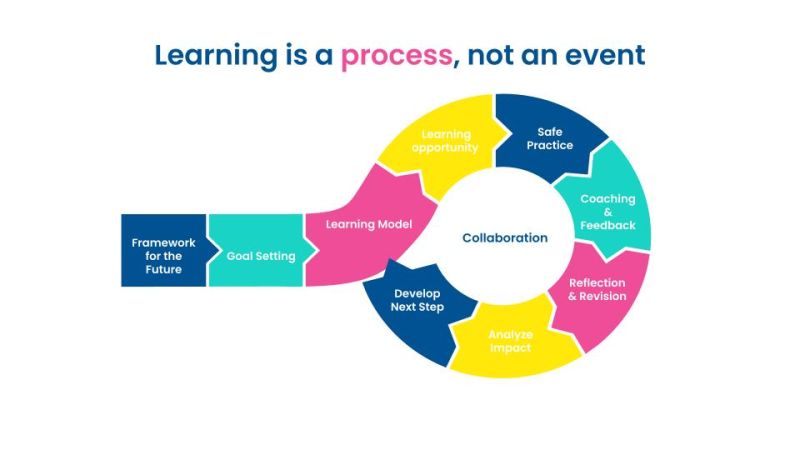 Learning is a process, not an event

Framework for the Future

Goal Setting

Learning Model

Learning opportunity

Safe Practice

Coaching & Feedback

Reflection & Revision

Analyze Impact

Develop Next Step

Collaboration